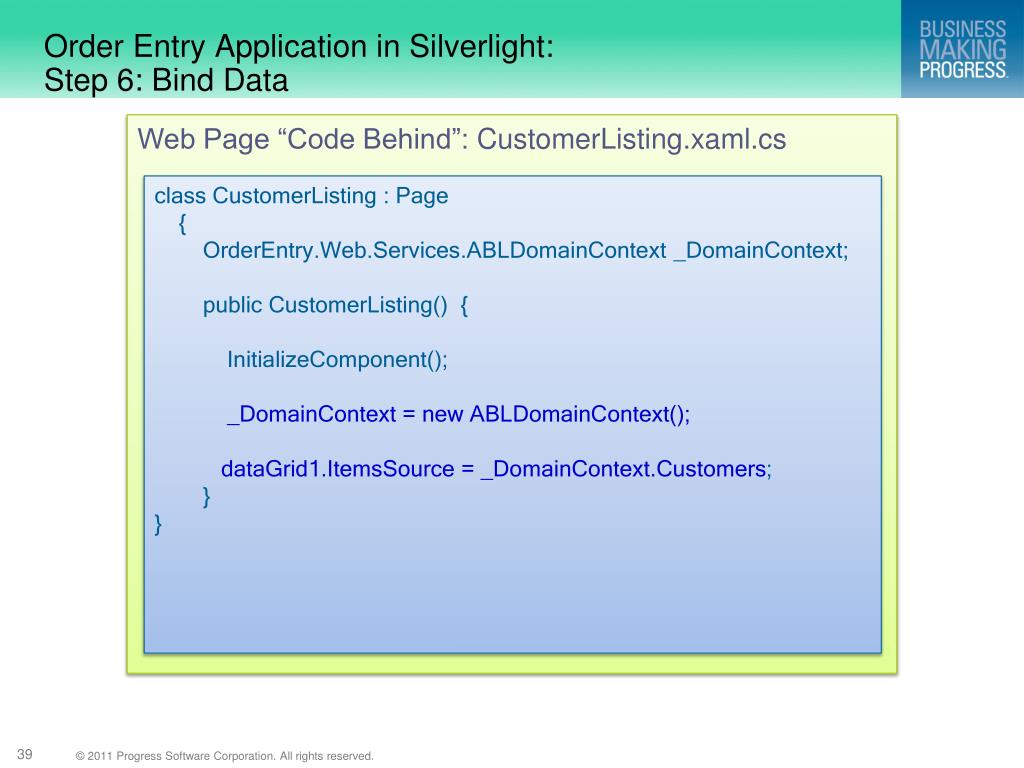 Order Entry Application in Silverlight:
Step 6: Bind Data

BUSINESS MAKING PROGRESS.

Web Page “Code Behind”: CustomerListing.xaml.cs

class CustomerListing : Page
{
OrderEntry.Web.Services.ABLDomainContext _DomainContext;

public CustomerListing() {

InitializeComponent();

_DomainContext = new ABLDomainContext();

dataGrid1.ItemsSource = _DomainContext.Customers;
}
}

39

© 2011 Progress Software Corporation. All rights reserved.